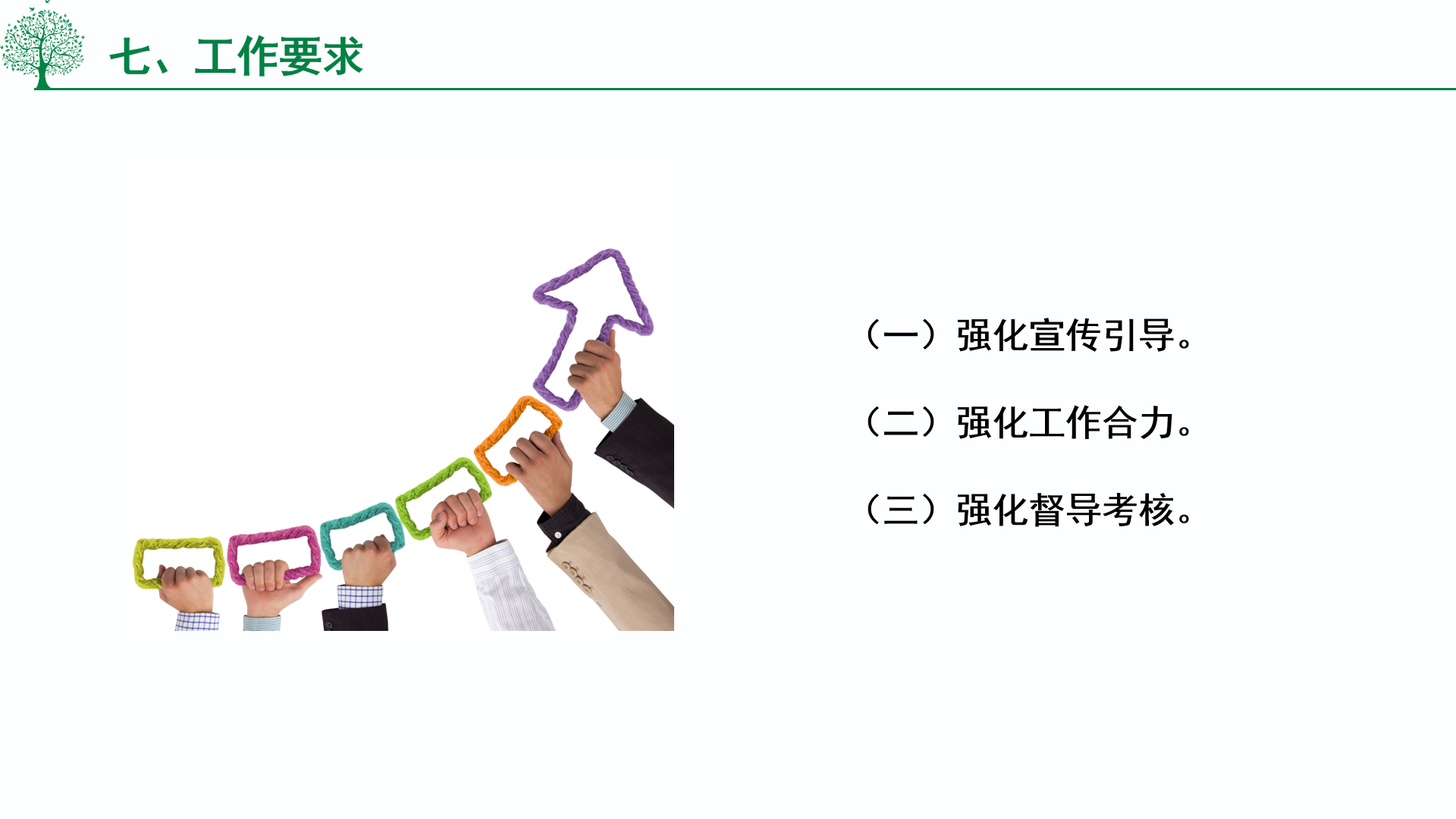 七、工作要求

（一）强化宣传引导。

（二）强化工作合力。

（三）强化督导考核。